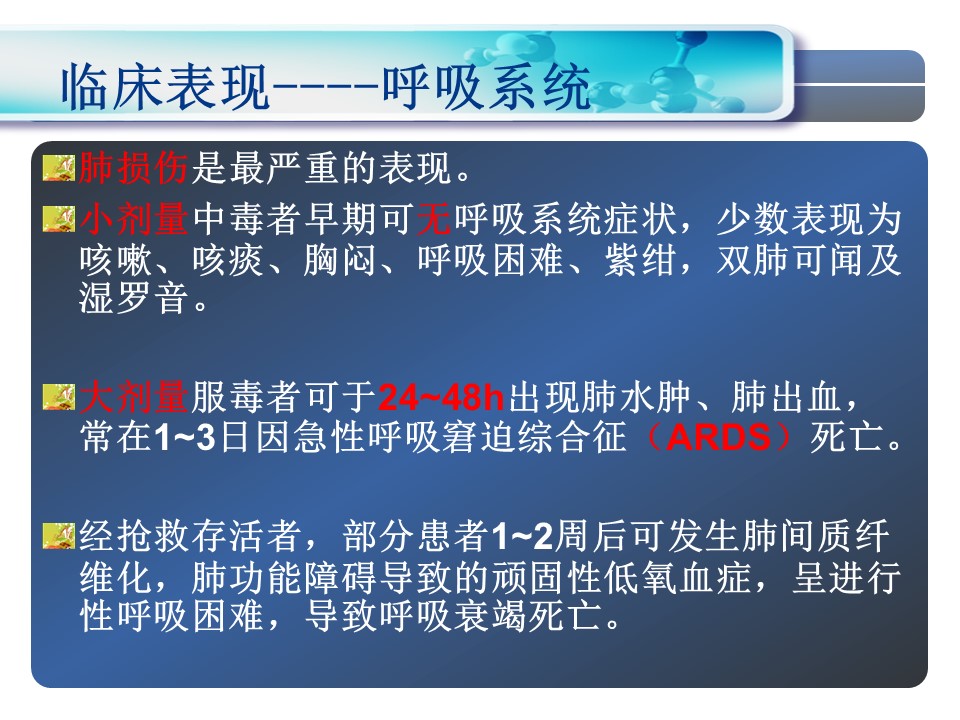 临床表现----呼吸系统

肺损伤是最严重的表现。

小剂量中毒者早期可无呼吸系统症状，少数表现为咳嗽、咳痰、胸闷、呼吸困难、紫绀，双肺可闻及湿罗音。

大剂量服毒者可于24~48h出现肺水肿、肺出血，常在1~3日因急性呼吸窘迫综合征（ARDS）死亡。

经抢救存活者，部分患者1~2周后可发生肺间质纤维化，肺功能障碍导致的顽固性低氧血症，呈进行性呼吸困难，导致呼吸衰竭死亡。